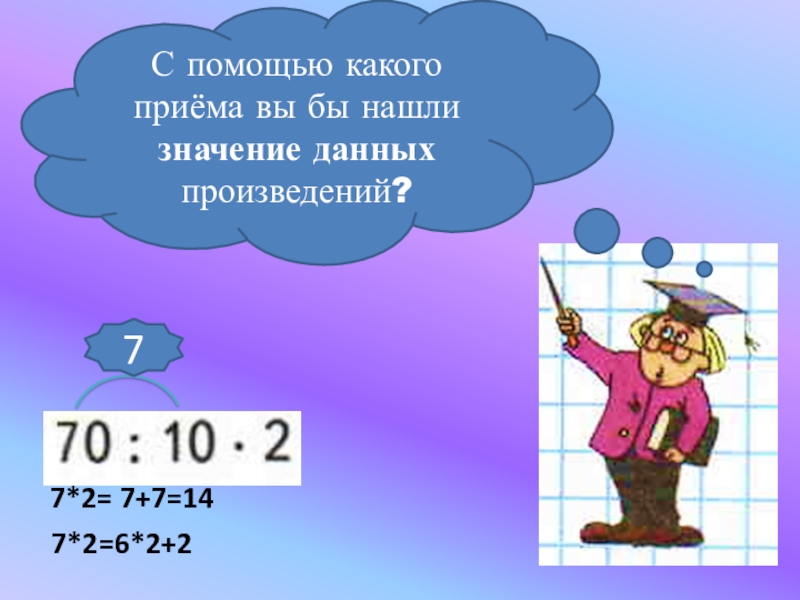 С помощью какого приёма вы бы нашли **значение данных** произведений?

7

$70 : 10 \cdot 2$

7*2= 7+7=14

7*2=6*2+2